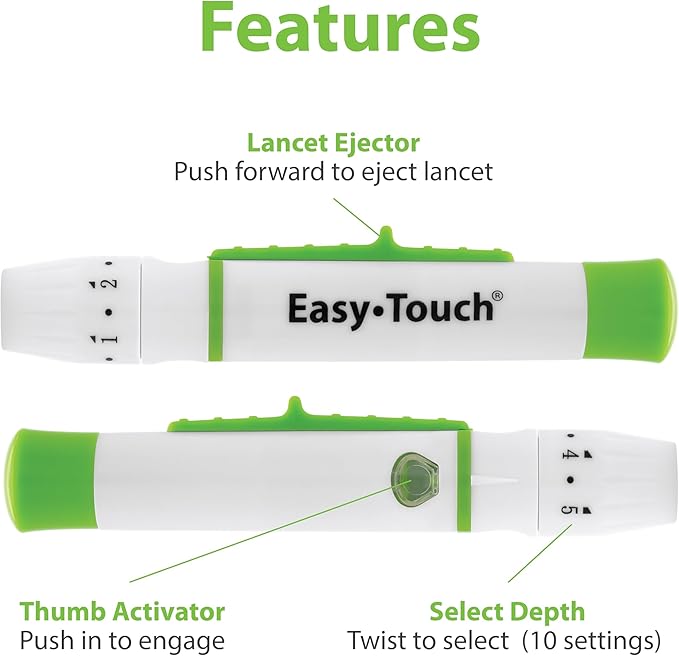 Features

Lancet Ejector
Push forward to eject lancet

2

1

Easy•Touch®

4

5

Thumb Activator
Push in to engage

Select Depth
Twist to select (10 settings)